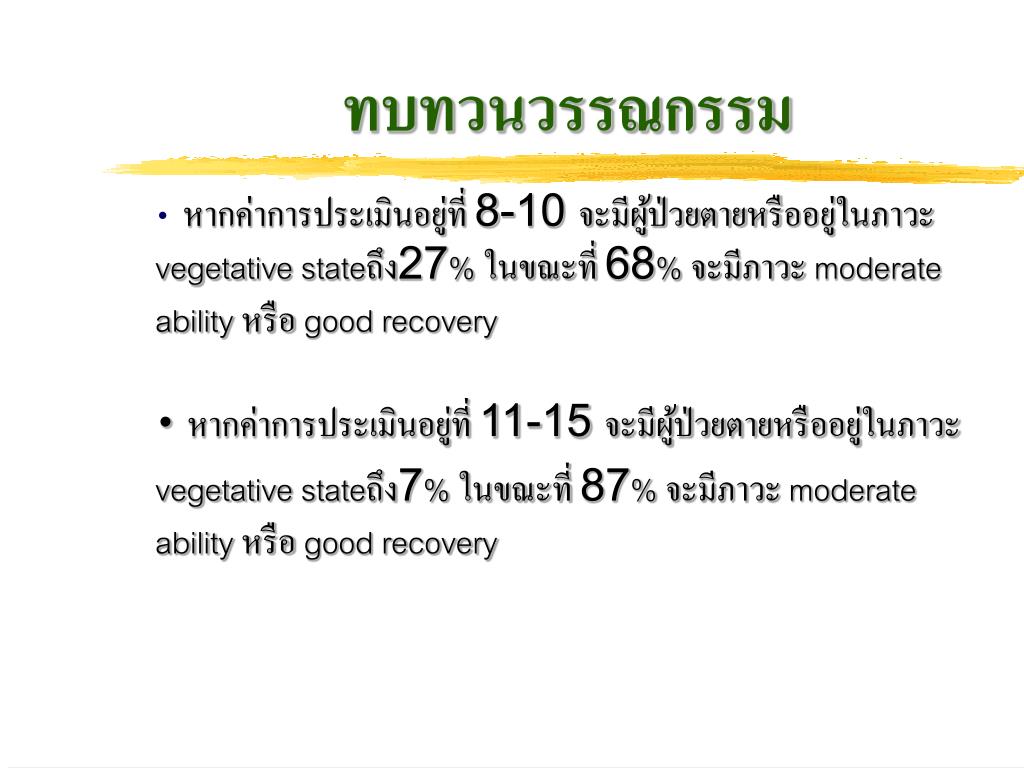 ทบทวนวรรณกรรม

• หากค่าการประเมินอยู่ที่ 8-10 จะมีผู้ป่วยตายหรืออยู่ในภาวะ vegetative stateถึง27% ในขณะที่ 68% จะมีภาวะ moderate ability หรือ good recovery

• หากค่าการประเมินอยู่ที่ 11-15 จะมีผู้ป่วยตายหรืออยู่ในภาวะ vegetative stateถึง7% ในขณะที่ 87% จะมีภาวะ moderate ability หรือ good recovery